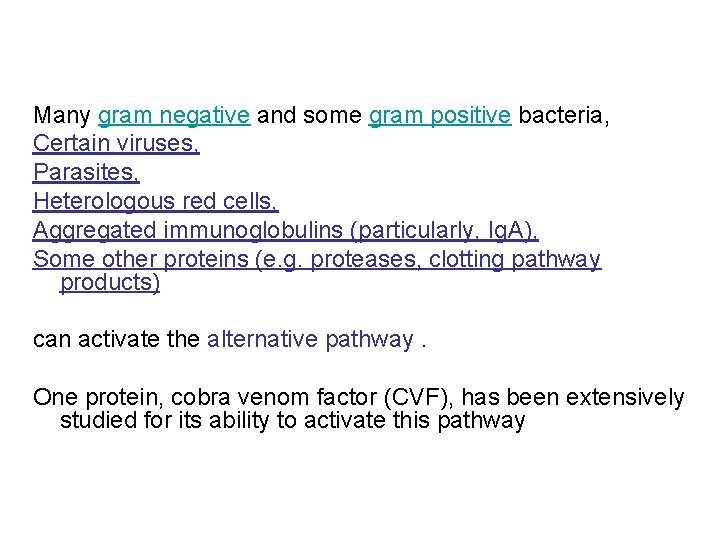 Many gram negative and some gram positive bacteria,
Certain viruses,
Parasites,
Heterologous red cells,
Aggregated immunoglobulins (particularly, IgA),
Some other proteins (e.g. proteases, clotting pathway products)

can activate the alternative pathway .

One protein, cobra venom factor (CVF), has been extensively studied for its ability to activate this pathway